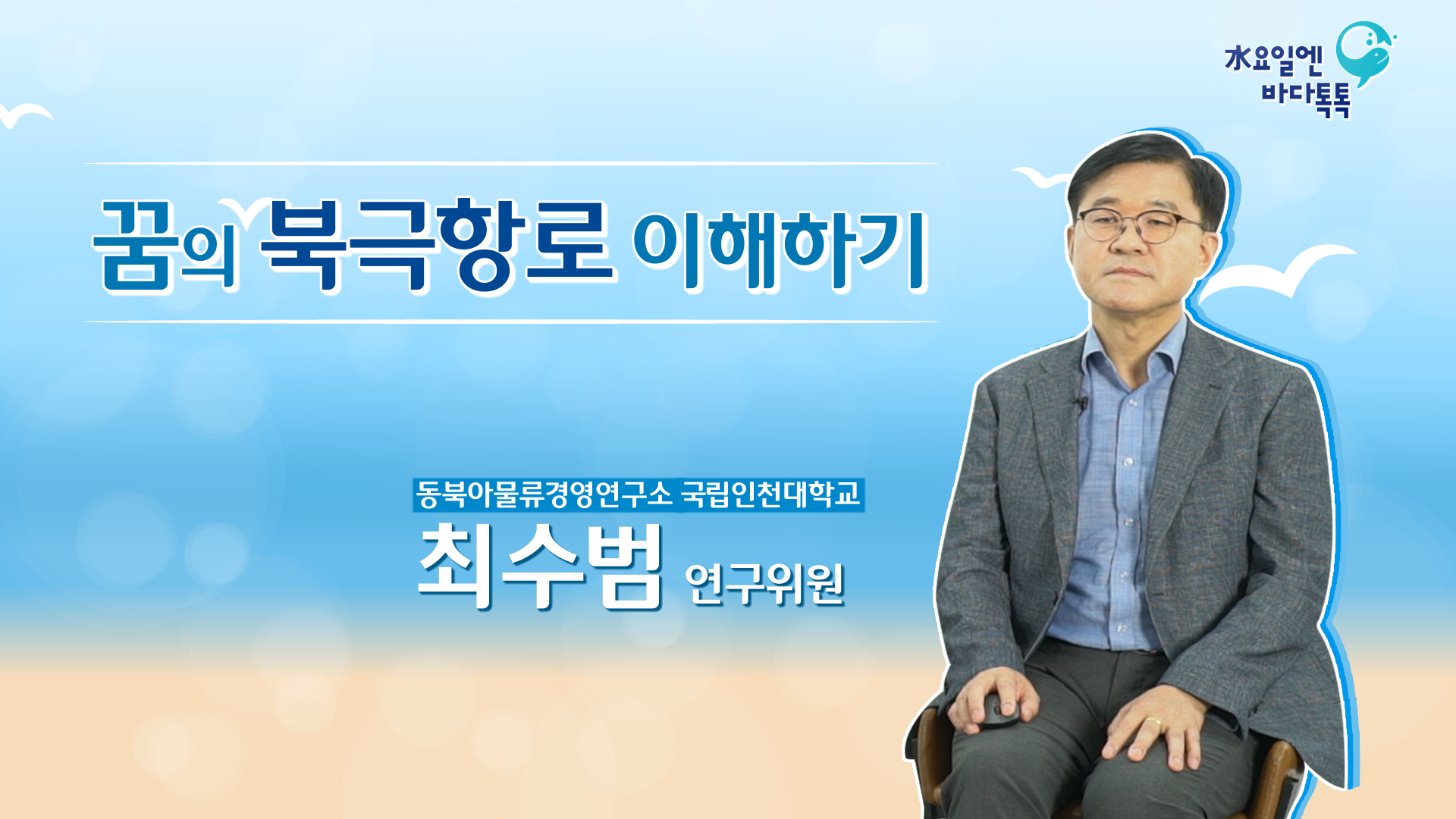 水요일엔
바다톡톡

꿈의 북극항로 이해하기

동북아물류경영연구소 국립인천대학교
최수범 연구위원